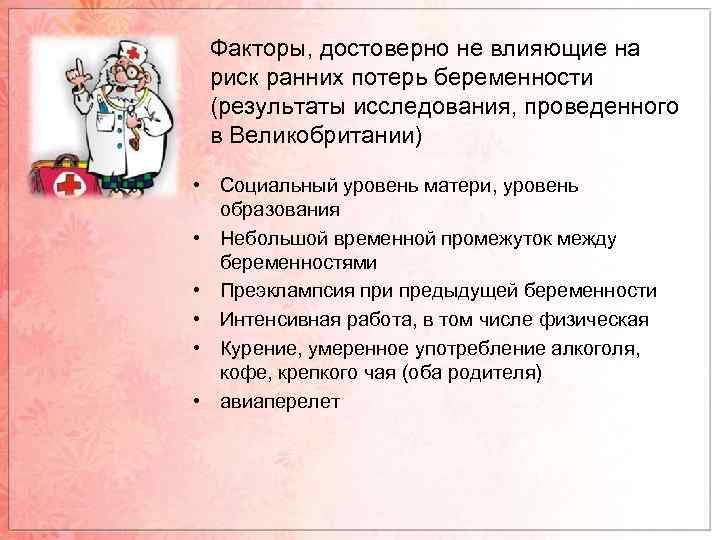 Факторы, достоверно не влияющие на риск ранних потерь беременности (результаты исследования, проведенного в Великобритании)

• Социальный уровень матери, уровень образования
• Небольшой временной промежуток между беременностями
• Преэклампсия при предыдущей беременности
• Интенсивная работа, в том числе физическая
• Курение, умеренное употребление алкоголя, кофе, крепкого чая (оба родителя)
• авиаперелет